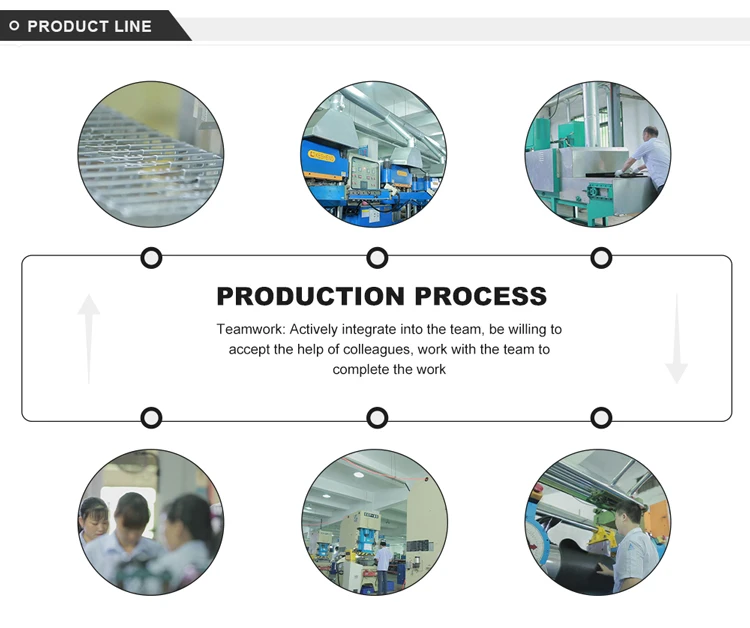 PRODUCT LINE

PRODUCTION PROCESS

Teamwork: Actively integrate into the team, be willing to accept the help of colleagues, work with the team to complete the work